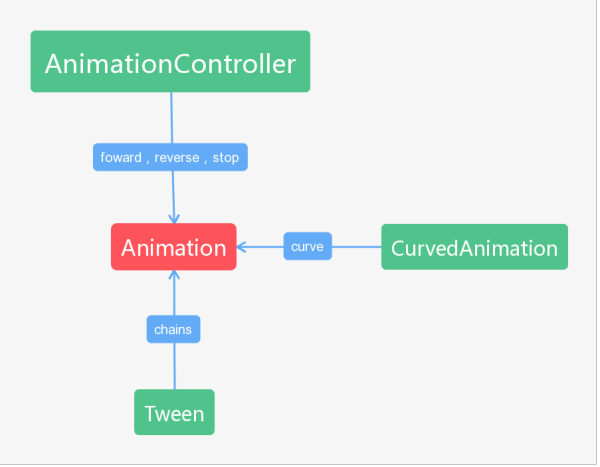 AnimationController

foward , reverse , stop

Animation

curve

CurvedAnimation

chains

Tween